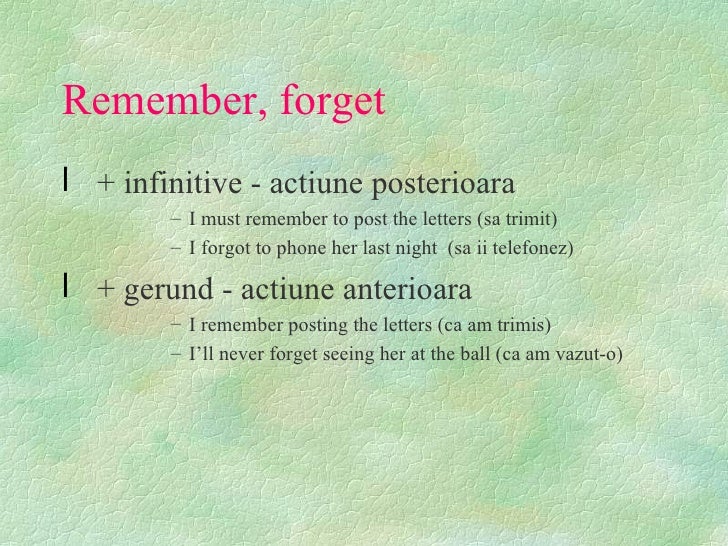 Remember, forget

l + infinitive - actiune posterioara
– I must remember to post the letters (sa trimit)
– I forgot to phone her last night (sa ii telefonez)

l + gerund - actiune anterioara
– I remember posting the letters (ca am trimis)
– I'll never forget seeing her at the ball (ca am vazut-o)